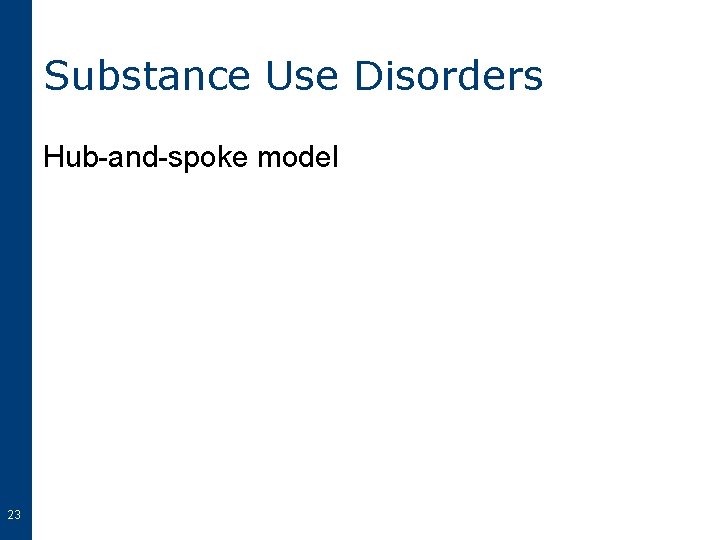 Substance Use Disorders

Hub-and-spoke model

23